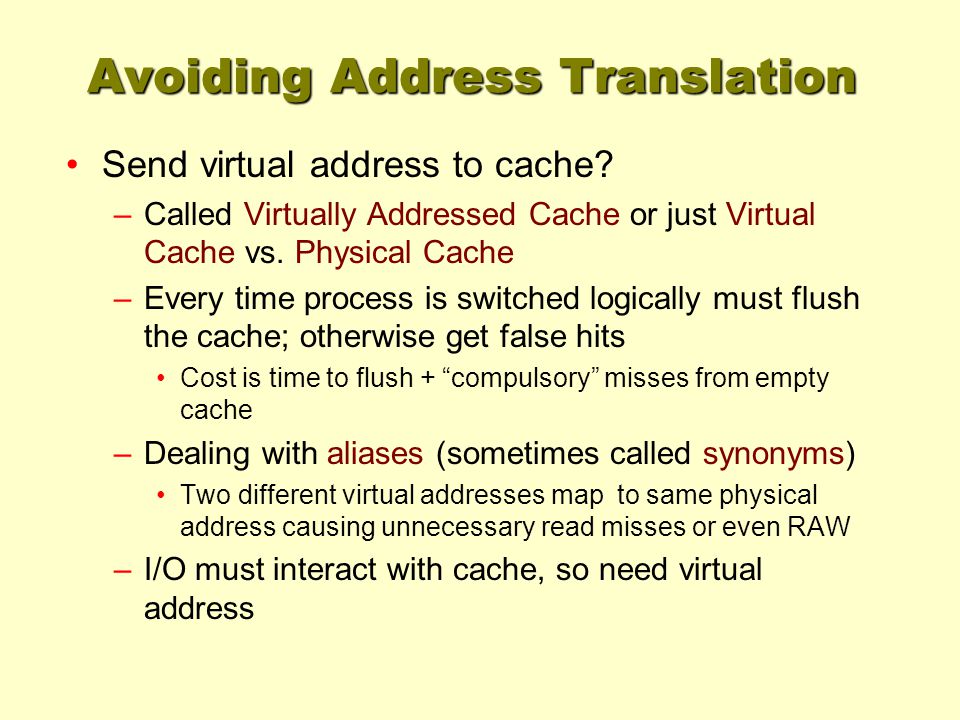 Avoiding Address Translation

• Send virtual address to cache?
  – Called Virtually Addressed Cache or just Virtual Cache vs. Physical Cache
  – Every time process is switched logically must flush the cache; otherwise get false hits
    • Cost is time to flush + “compulsory” misses from empty cache
  – Dealing with aliases (sometimes called synonyms)
    • Two different virtual addresses map to same physical address causing unnecessary read misses or even RAW
  – I/O must interact with cache, so need virtual address